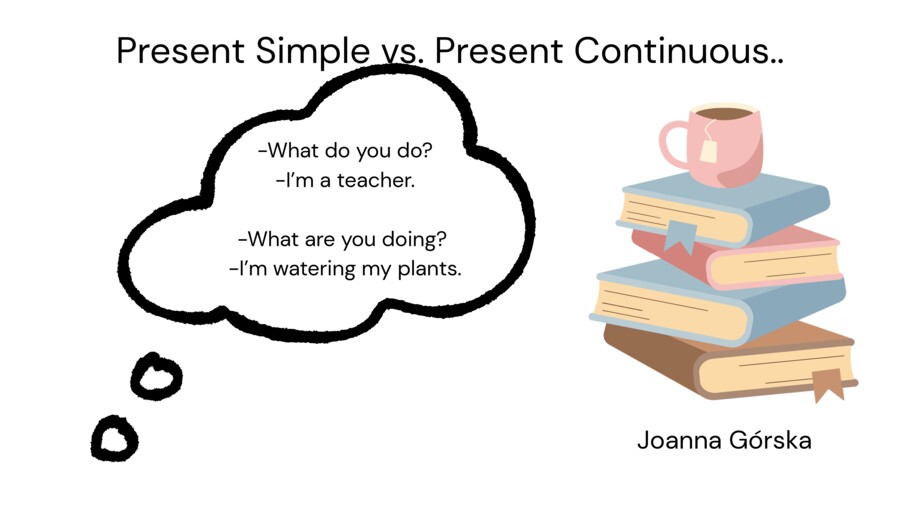 Present Simple vs. Present Continuous..

-What do you do?
-I'm a teacher.

-What are you doing?
-I'm watering my plants.

Joanna Górska